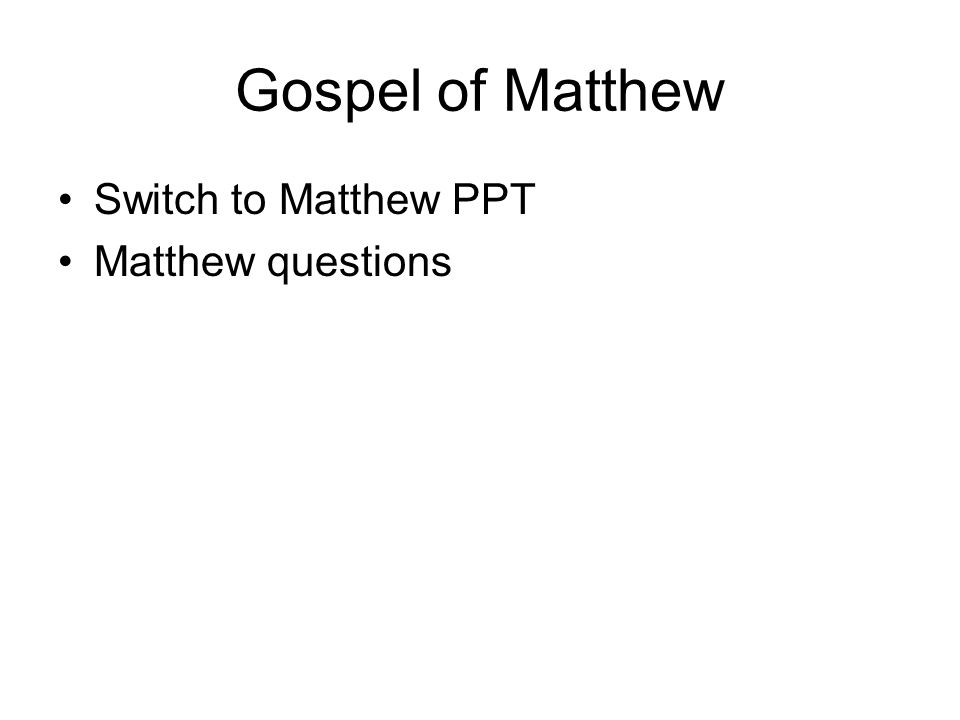 Gospel of Matthew

• Switch to Matthew PPT
• Matthew questions